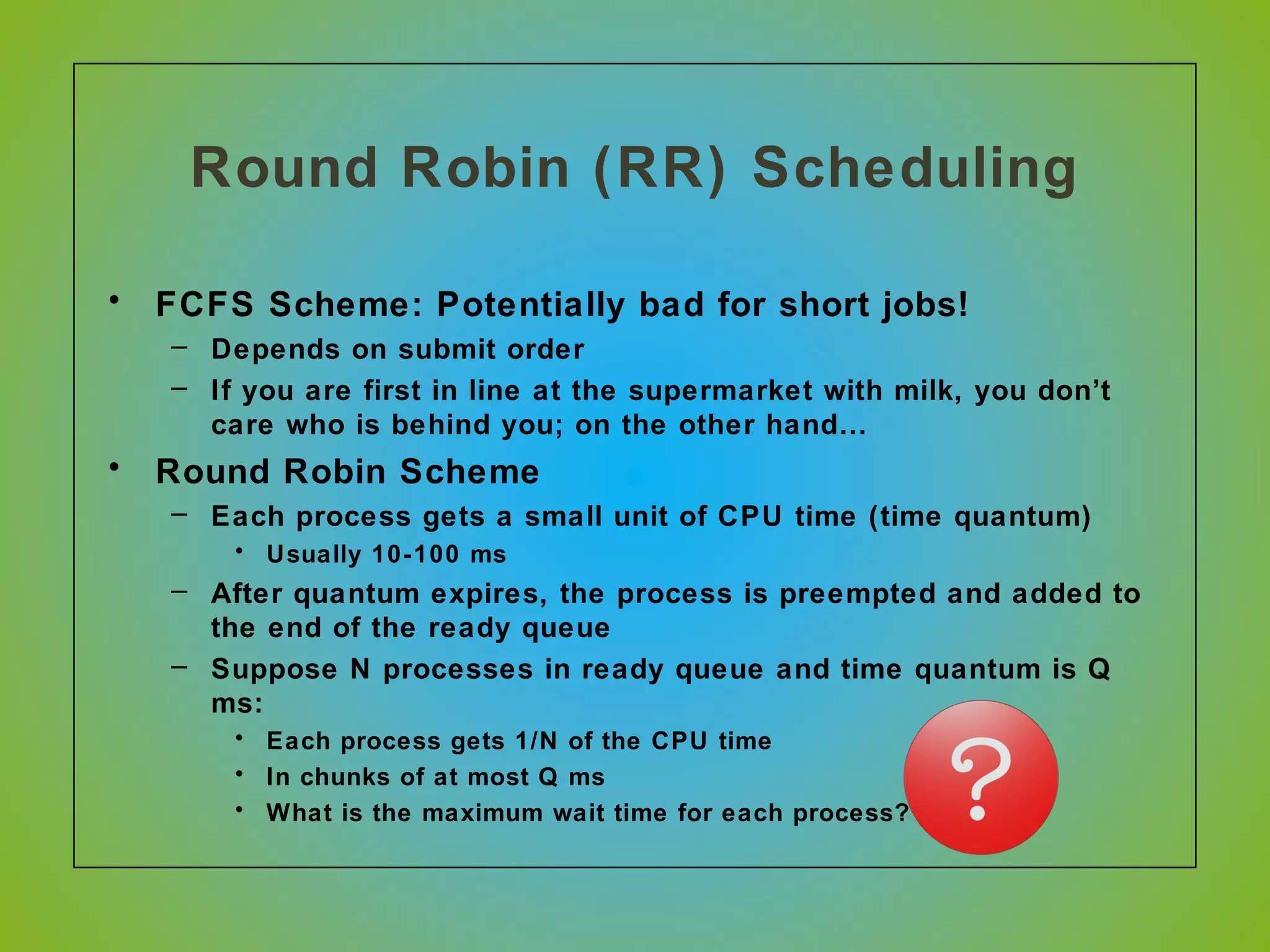 Round Robin (RR) Scheduling

• FCFS Scheme: Potentially bad for short jobs!
– Depends on submit order
– If you are first in line at the supermarket with milk, you don't care who is behind you; on the other hand...

• Round Robin Scheme
– Each process gets a small unit of CPU time (time quantum)
• Usually 10-100 ms
– After quantum expires, the process is preempted and added to the end of the ready queue
– Suppose N processes in ready queue and time quantum is Q ms:
• Each process gets 1/N of the CPU time
• In chunks of at most Q ms
• What is the maximum wait time for each process?

?